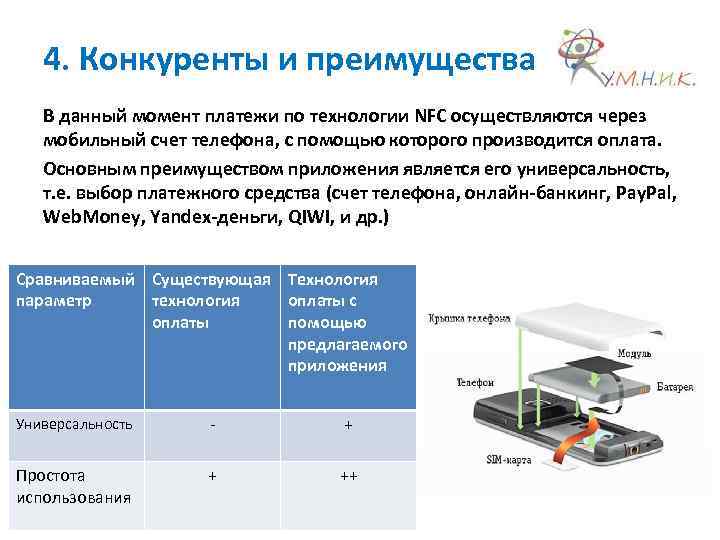 4. Конкуренты и преимущества

У.М.Н.И.К.

В данный момент платежи по технологии NFC осуществляются через мобильный счет телефона, с помощью которого производится оплата.

Основным преимуществом приложения является его универсальность, т.е. выбор платежного средства (счет телефона, онлайн-банкинг, PayPal, WebMoney, Yandex-деньги, QIWI, и др.)

| Сравниваемый параметр | Существующая технология оплаты | Технология оплаты с помощью предлагаемого приложения |
|---|---|---|
| Универсальность | - | + |
| Простота использования | + | ++ |

Крышка телефона
Модуль
Телефон
Батарея
SIM-карта